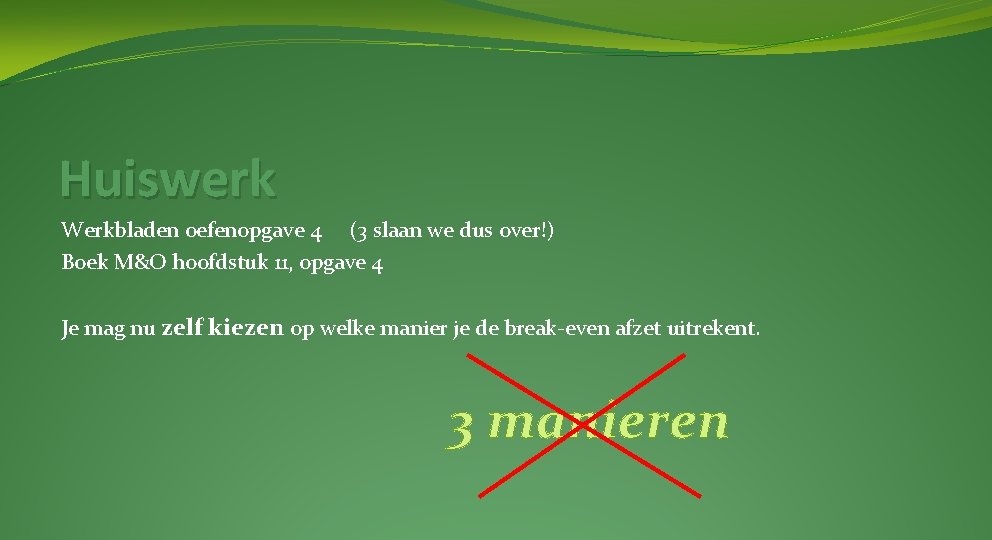 Huiswerk

Werkbladen oefenopgave 4 (3 slaan we dus over!)
Boek M&O hoofdstuk 11, opgave 4

Je mag nu zelf kiezen op welke manier je de break-even afzet uitrekent.

3 manieren